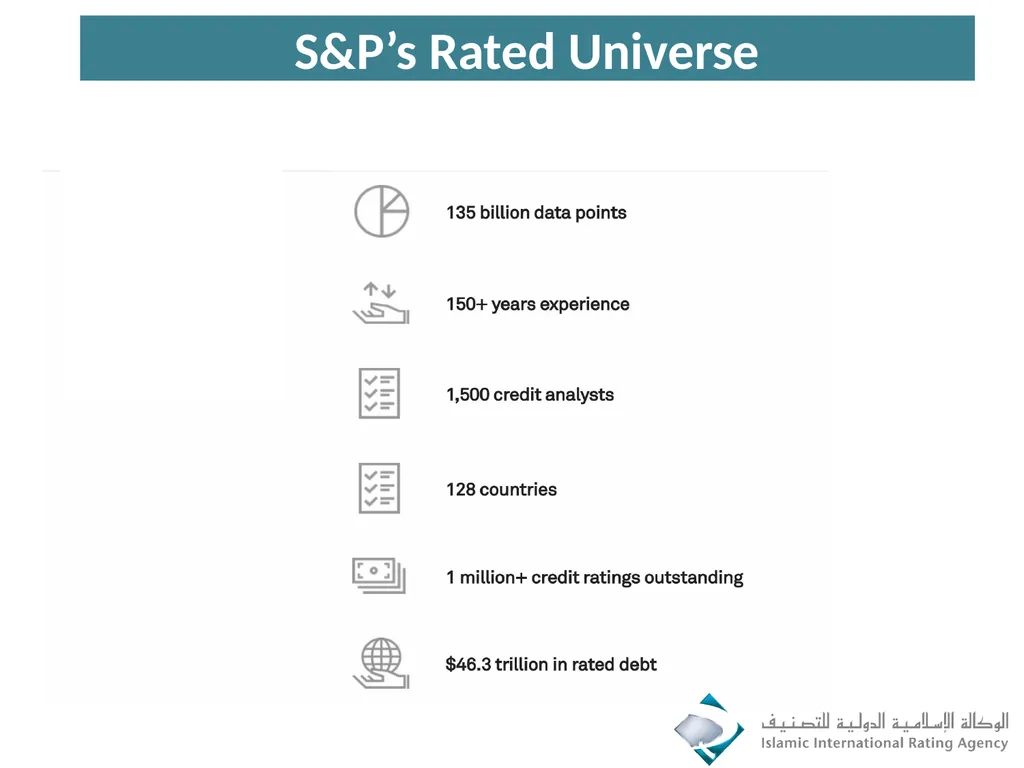 S&P’s Rated Universe

135 billion data points

150+ years experience

1,500 credit analysts

128 countries

1 million+ credit ratings outstanding

$46.3 trillion in rated debt

الوكالة الإسلامية الدولية للتصنيف
Islamic International Rating Agency